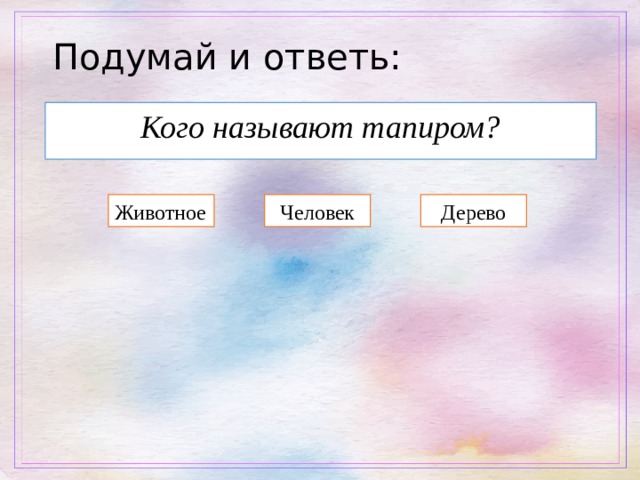 Подумай и ответь:

Кого называют тапиром?

Животное

Человек

Дерево